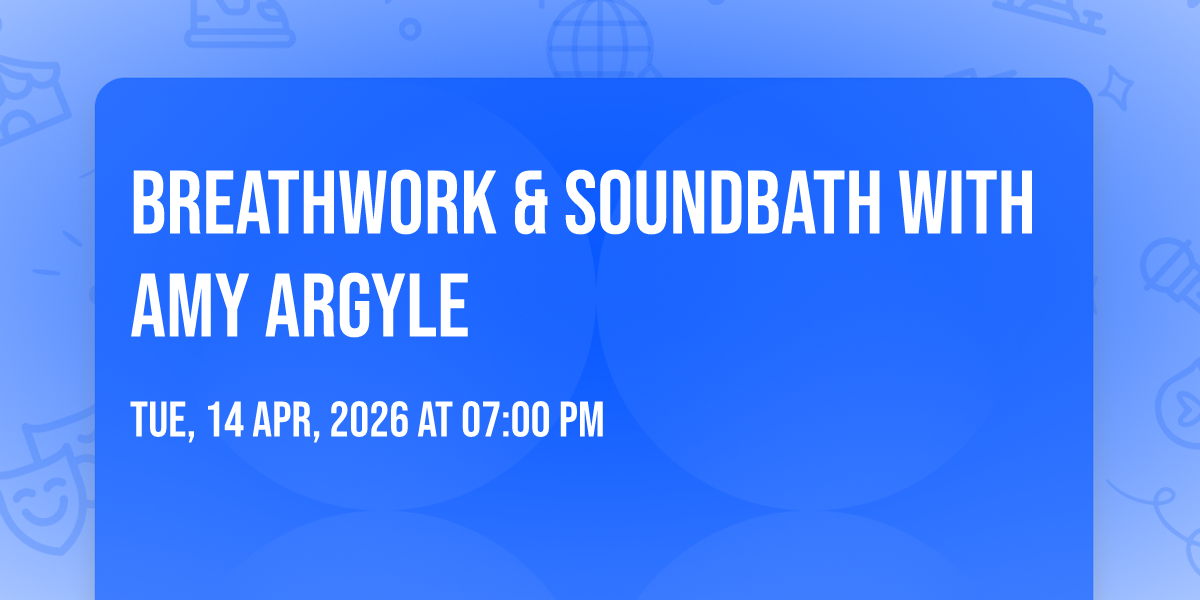 BREATHWORK & SOUNDBATH WITH AMY ARGYLE

TUE, 14 APR, 2026 AT 07:00 PM